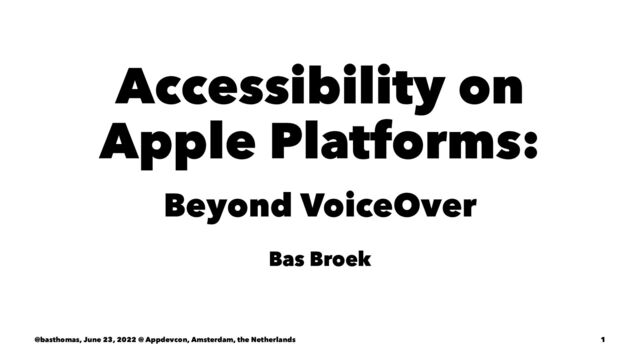 Accessibility on Apple Platforms:

Beyond VoiceOver

Bas Broek

@basthomas, June 23, 2022 @ Appdevcon, Amsterdam, the Netherlands

1